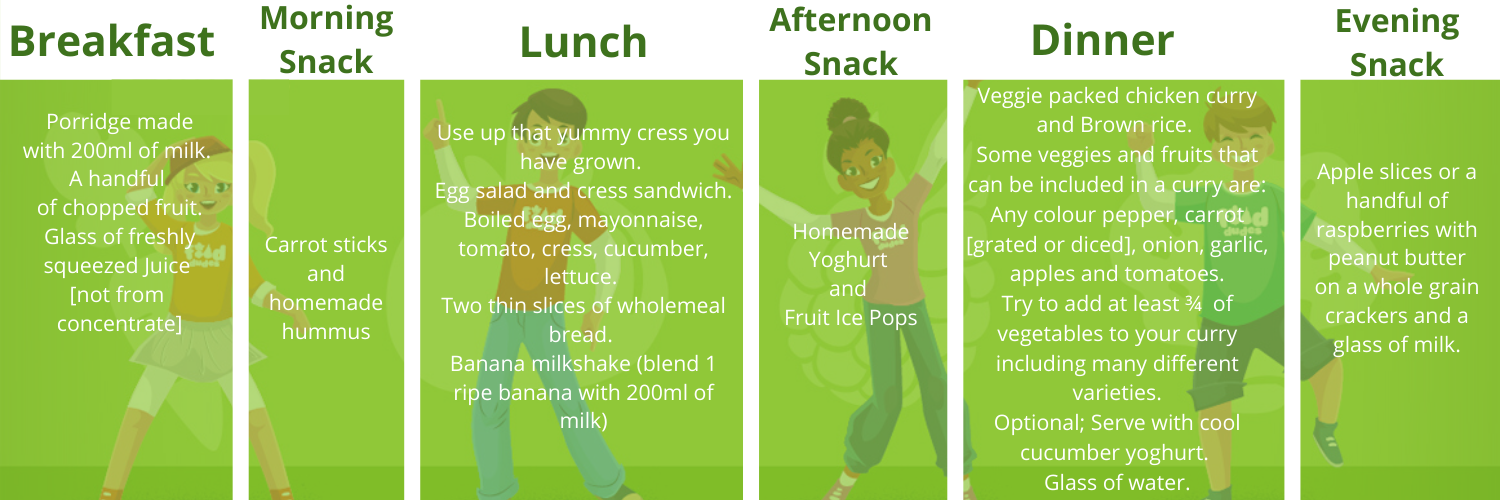 Breakfast

Porridge made with 200ml of milk. A handful of chopped fruit. Glass of freshly squeezed Juice [not from concentrate]

Morning Snack

Carrot sticks and homemade hummus

Lunch

Use up that yummy cress you have grown.
Egg salad and cress sandwich.
Boiled egg, mayonnaise, tomato, cress, cucumber, lettuce.
Two thin slices of wholemeal bread.
Banana milkshake (blend 1 ripe banana with 200ml of milk)

Afternoon Snack

Homemade Yoghurt and Fruit Ice Pops

Dinner

Veggie packed chicken curry and Brown rice.
Some veggies and fruits that can be included in a curry are:
Any colour pepper, carrot [grated or diced], onion, garlic, apples and tomatoes.
Try to add at least ¾ of vegetables to your curry including many different varieties.
Optional; Serve with cool cucumber yoghurt.
Glass of water.

Evening Snack

Apple slices or a handful of raspberries with peanut butter on a whole grain crackers and a glass of milk.